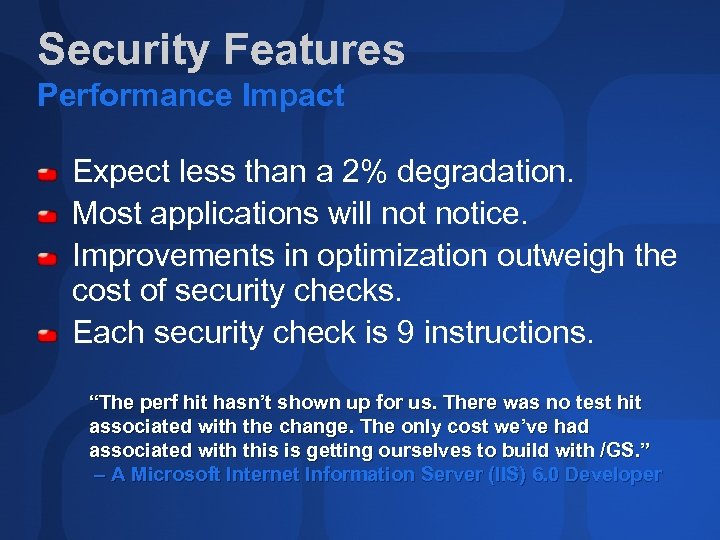 Security Features
Performance Impact

Expect less than a 2% degradation.
Most applications will not notice.
Improvements in optimization outweigh the cost of security checks.
Each security check is 9 instructions.

“The perf hit hasn’t shown up for us. There was no test hit associated with the change. The only cost we’ve had associated with this is getting ourselves to build with /GS.”
– A Microsoft Internet Information Server (IIS) 6.0 Developer